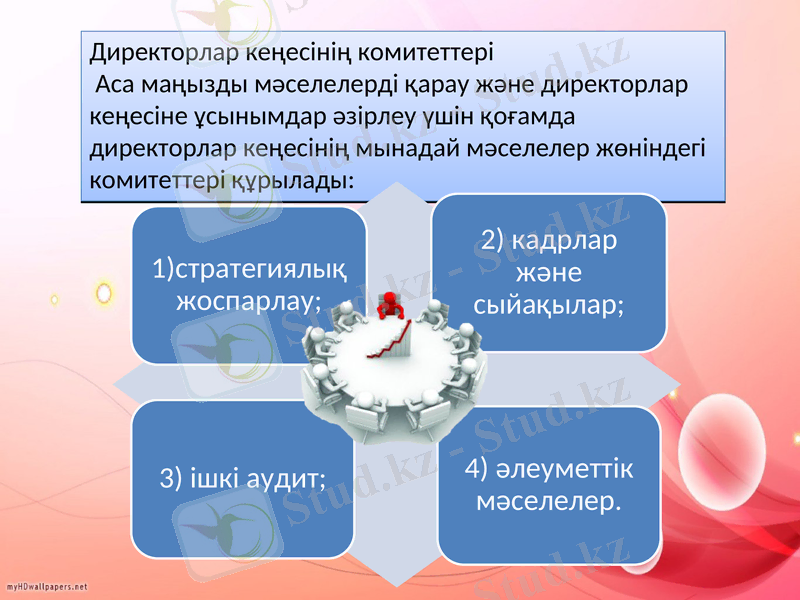 Директорлар кеңесінің комитеттері
Аса маңызды мәселелерді қарау және директорлар кеңесіне ұсынымдар әзірлеу үшін қоғамда директорлар кеңесінің мынадай мәселелер жөніндегі комитеттері құрылады:

1)стратегиялық жоспарлау;

2) кадрлар және сыйақылар;

3) ішкі аудит;

4) әлеуметтік мәселелер.

Stud.kz - Stud.kz

myHDwallpapers.net